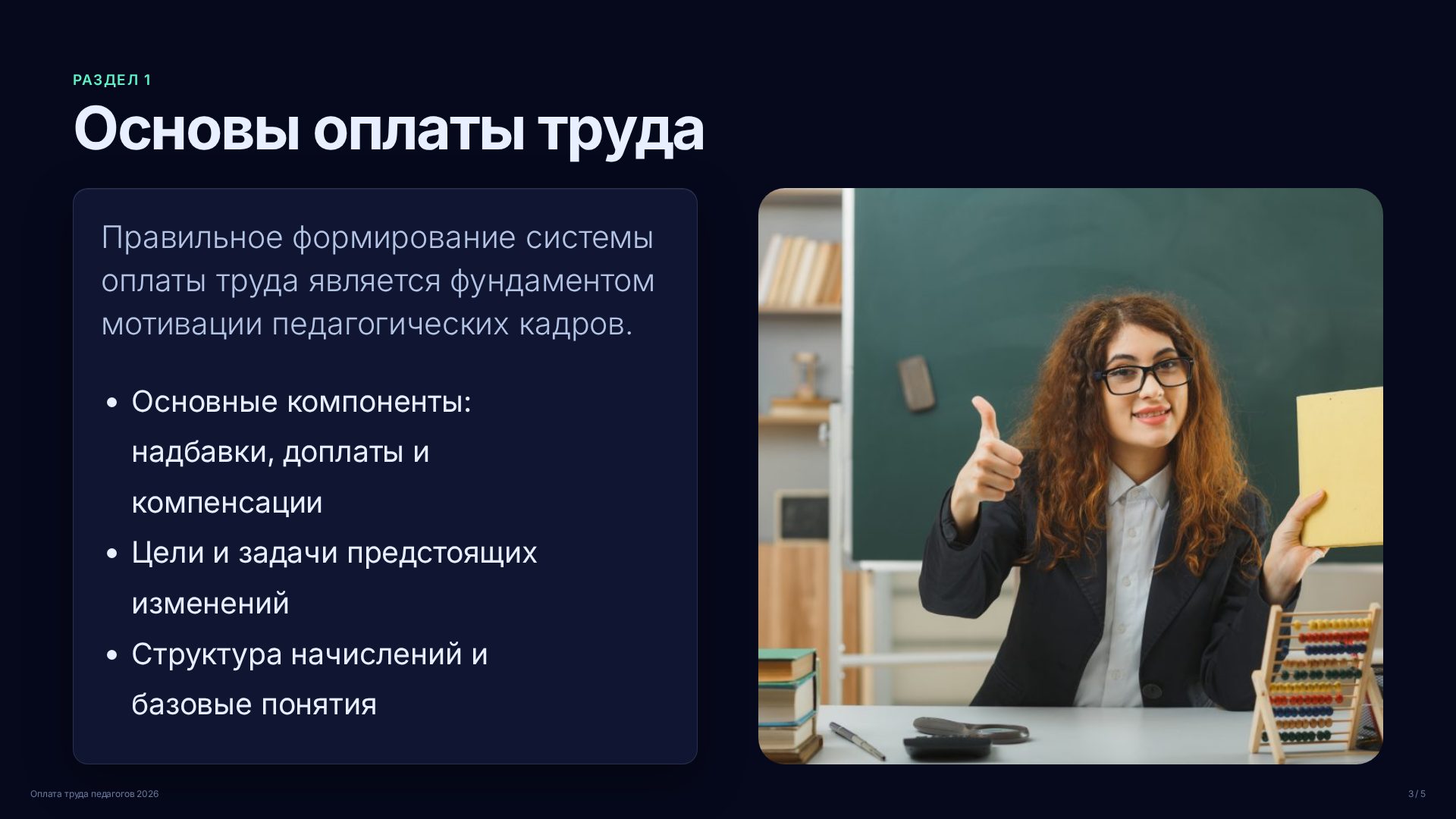 РАЗДЕЛ 1

Основы оплаты труда

Правильное формирование системы оплаты труда является фундаментом мотивации педагогических кадров.

• Основные компоненты: надбавки, доплаты и компенсации
• Цели и задачи предстоящих изменений
• Структура начислений и базовые понятия

Оплата труда педагогов 2026

3 / 5